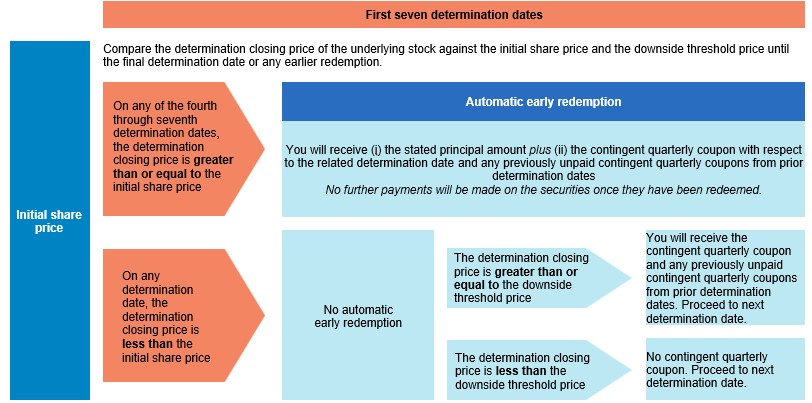 First seven determination dates

Initial share price

Compare the determination closing price of the underlying stock against the initial share price and the downside threshold price until the final determination date or any earlier redemption.

On any of the fourth through seventh determination dates, the determination closing price is greater than or equal to the initial share price

Automatic early redemption

You will receive (i) the stated principal amount plus (ii) the contingent quarterly coupon with respect to the related determination date and any previously unpaid contingent quarterly coupons from prior determination dates
No further payments will be made on the securities once they have been redeemed.

On any determination date, the determination closing price is less than the initial share price

No automatic early redemption

The determination closing price is greater than or equal to the downside threshold price

You will receive the contingent quarterly coupon and any previously unpaid contingent quarterly coupons from prior determination dates. Proceed to next determination date.

The determination closing price is less than the downside threshold price

No contingent quarterly coupon. Proceed to next determination date.